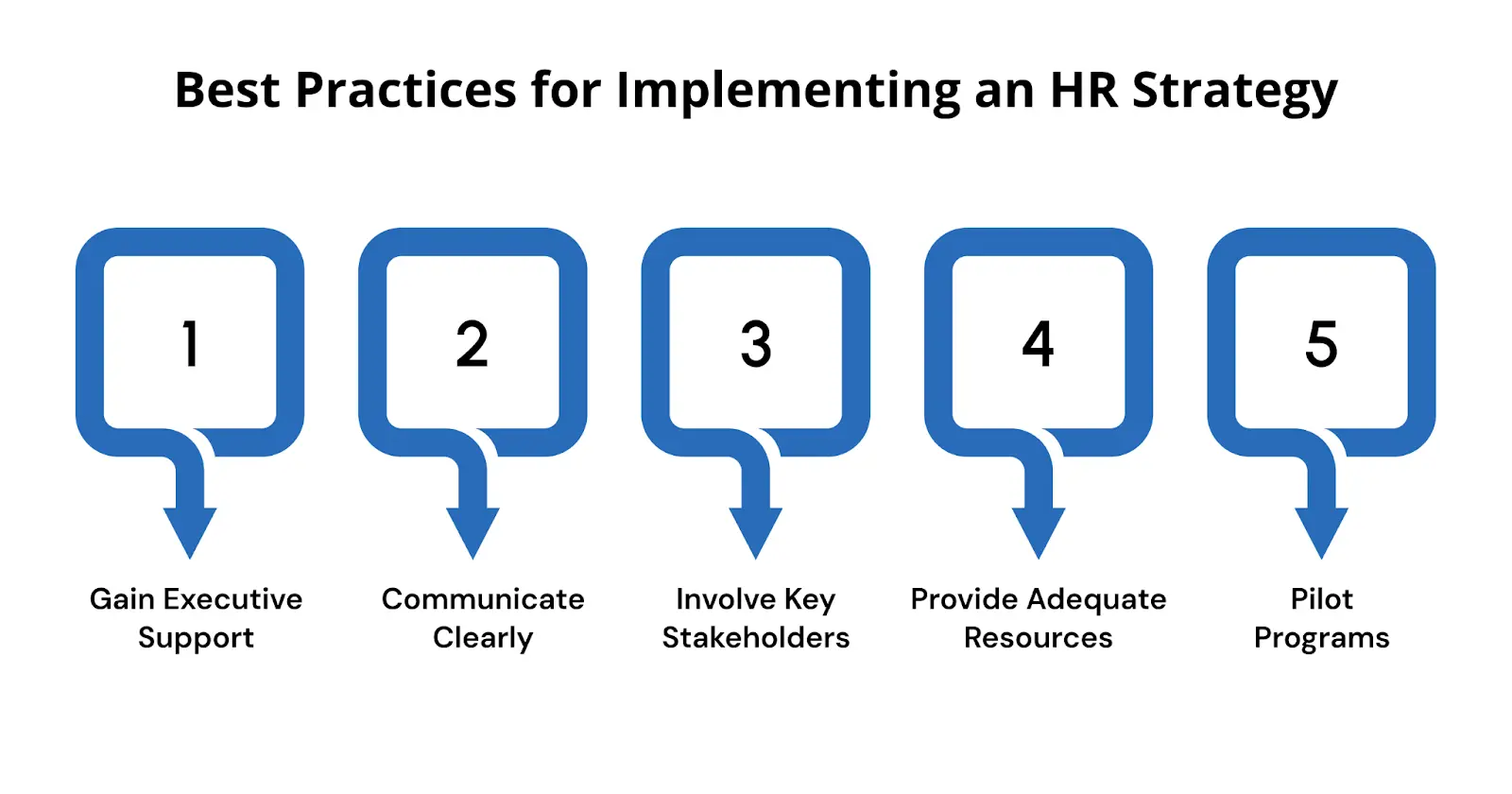 Best Practices for Implementing an HR Strategy

1

Gain Executive Support

2

Communicate Clearly

3

Involve Key Stakeholders

4

Provide Adequate Resources

5

Pilot Programs